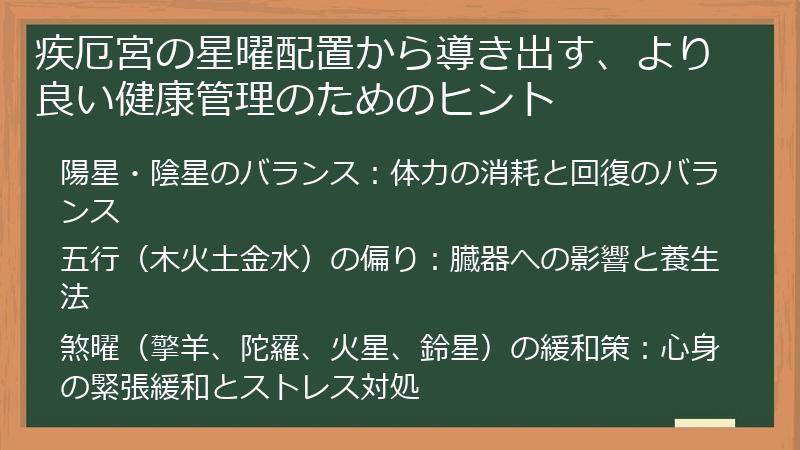 疾厄宮の星曜配置から導き出す、より良い健康管理のためのヒント

陽星・陰星のバランス：体力の消耗と回復のバランス

五行（木火土金水）の偏り：臓器への影響と養生法

煞曜（擎羊、陀羅、火星、鈴星）の緩和策：心身の緊張緩和とストレス対処